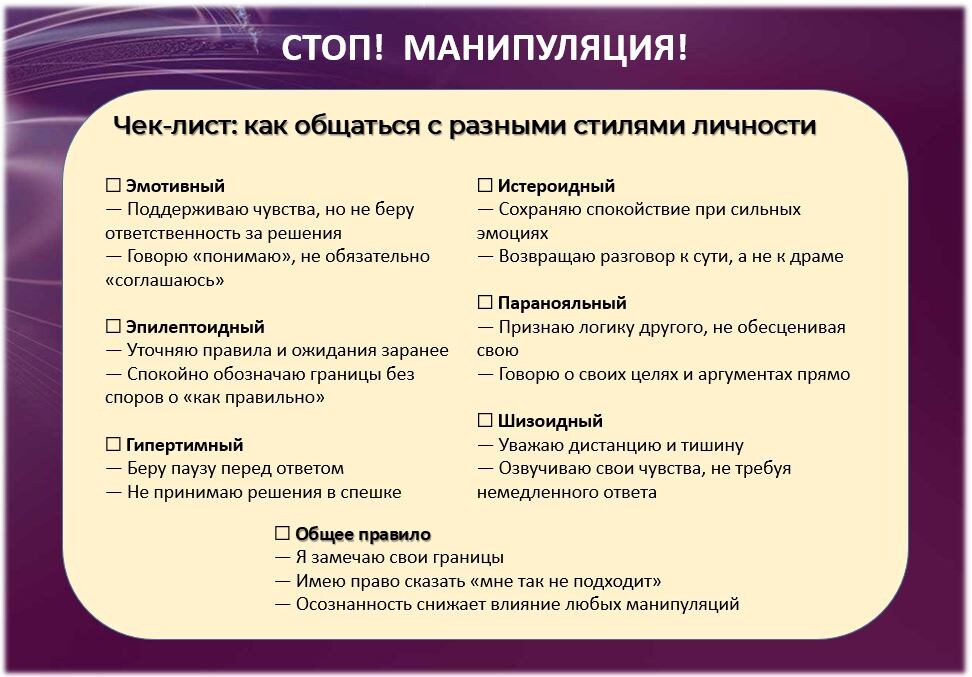 СТОП! МАНИПУЛЯЦИЯ!

Чек-лист: как общаться с разными стилями личности

☐ Эмотивный
— Поддерживаю чувства, но не беру ответственность за решения
— Говорю «понимаю», не обязательно «соглашаюсь»

☐ Эпилептоидный
— Уточняю правила и ожидания заранее
— Спокойно обозначаю границы без споров о «как правильно»

☐ Гипертимный
— Беру паузу перед ответом
— Не принимаю решения в спешке

☐ Истероидный
— Сохраняю спокойствие при сильных эмоциях
— Возвращаю разговор к сути, а не к драме

☐ Паранояльный
— Признаю логику другого, не обесценивая свою
— Говорю о своих целях и аргументах прямо

☐ Шизоидный
— Уважаю дистанцию и тишину
— Озвучиваю свои чувства, не требуя немедленного ответа

☐ Общее правило
— Я замечаю свои границы
— Имею право сказать «мне так не подходит»
— Осознанность снижает влияние любых манипуляций